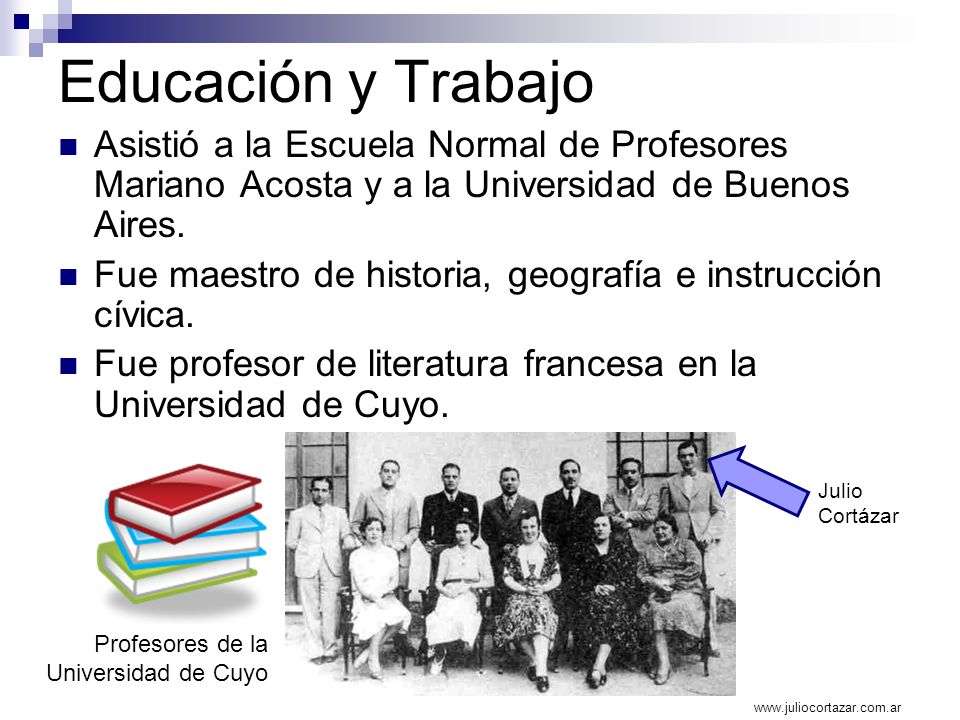 Educación y Trabajo

Asistió a la Escuela Normal de Profesores Mariano Acosta y a la Universidad de Buenos Aires.

Fue maestro de historia, geografía e instrucción cívica.

Fue profesor de literatura francesa en la Universidad de Cuyo.

Julio Cortázar

Profesores de la Universidad de Cuyo

www.juliocortazar.com.ar